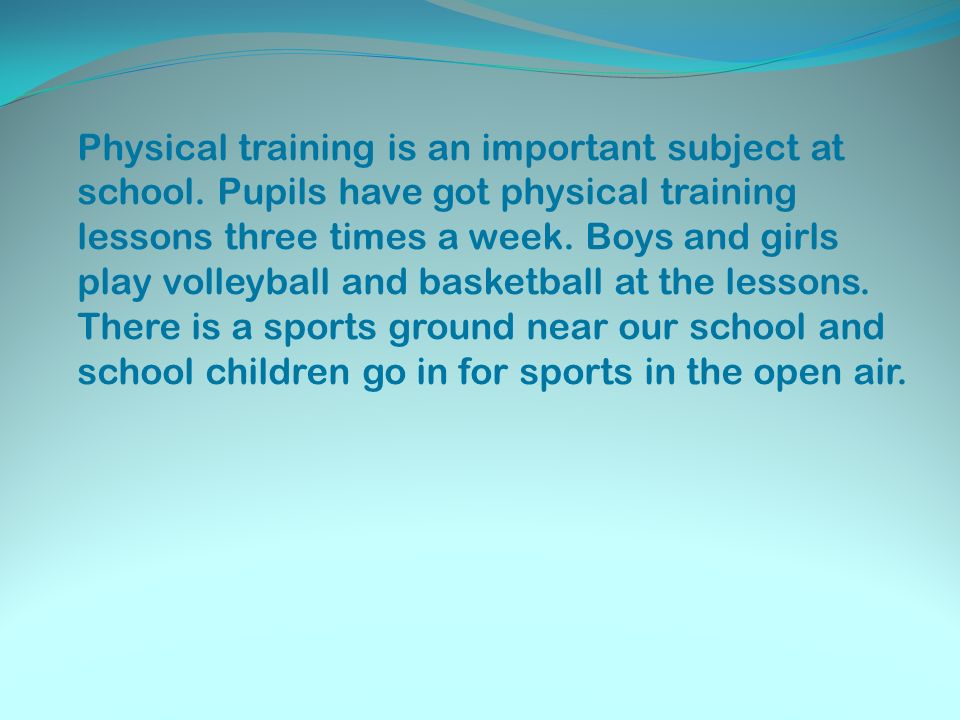 Physical training is an important subject at school. Pupils have got physical training lessons three times a week. Boys and girls play volleyball and basketball at the lessons. There is a sports ground near our school and school children go in for sports in the open air.